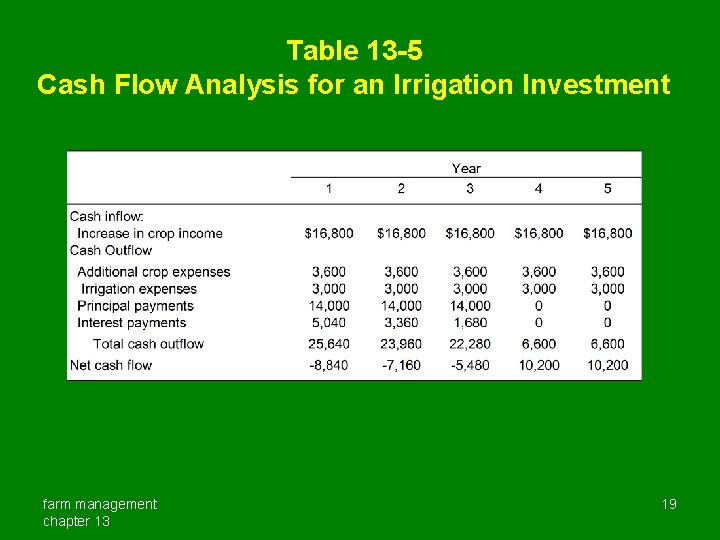 Table 13-5
Cash Flow Analysis for an Irrigation Investment

| | Year | | | | |
|---|---|---|---|---|---|
| | 1 | 2 | 3 | 4 | 5 |
| Cash inflow: | | | | | |
| Increase in crop income | \$16,800 | \$16,800 | \$16,800 | \$16,800 | \$16,800 |
| Cash Outflow | | | | | |
| Additional crop expenses | 3,600 | 3,600 | 3,600 | 3,600 | 3,600 |
| Irrigation expenses | 3,000 | 3,000 | 3,000 | 3,000 | 3,000 |
| Principal payments | 14,000 | 14,000 | 14,000 | 0 | 0 |
| Interest payments | 5,040 | 3,360 | 1,680 | 0 | 0 |
| Total cash outflow | 25,640 | 23,960 | 22,280 | 6,600 | 6,600 |
| Net cash flow | -8,840 | -7,160 | -5,480 | 10,200 | 10,200 |

farm management
chapter 13

19